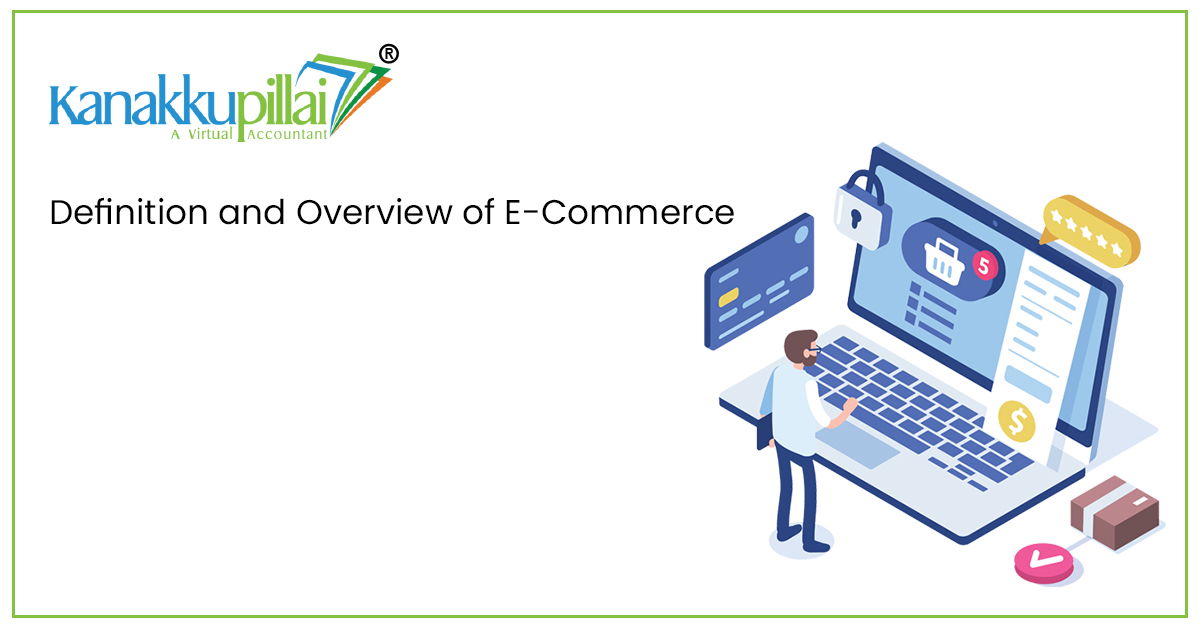 Kanakkupillai®
A Virtual Accountant

Definition and Overview of E-Commerce

5

$